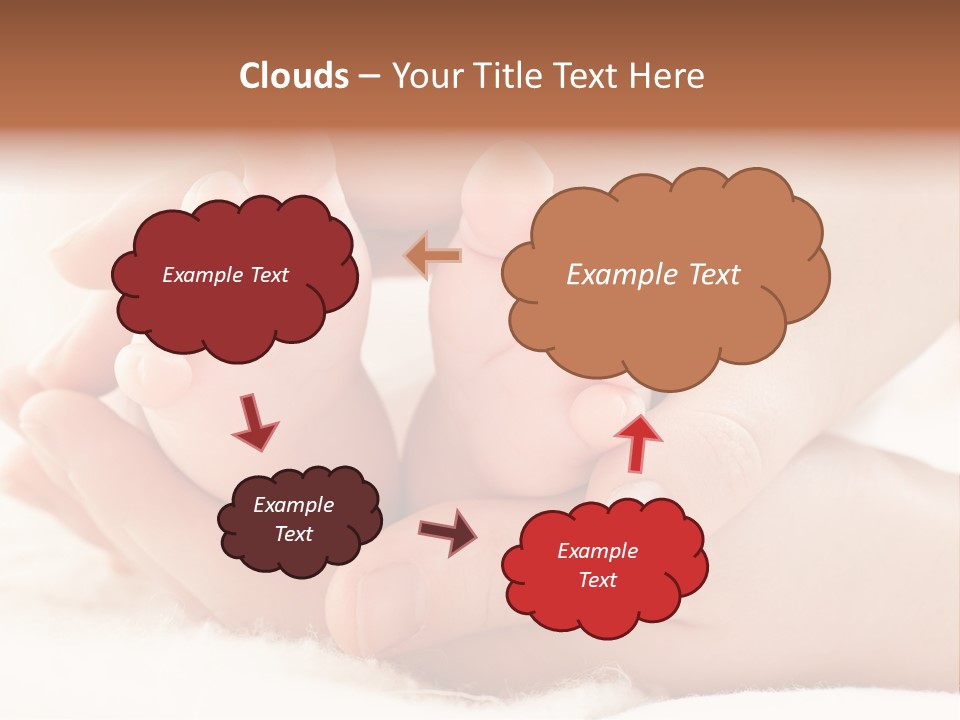 Clouds – Your Title Text Here

Example Text

Example Text

Example Text

Example Text